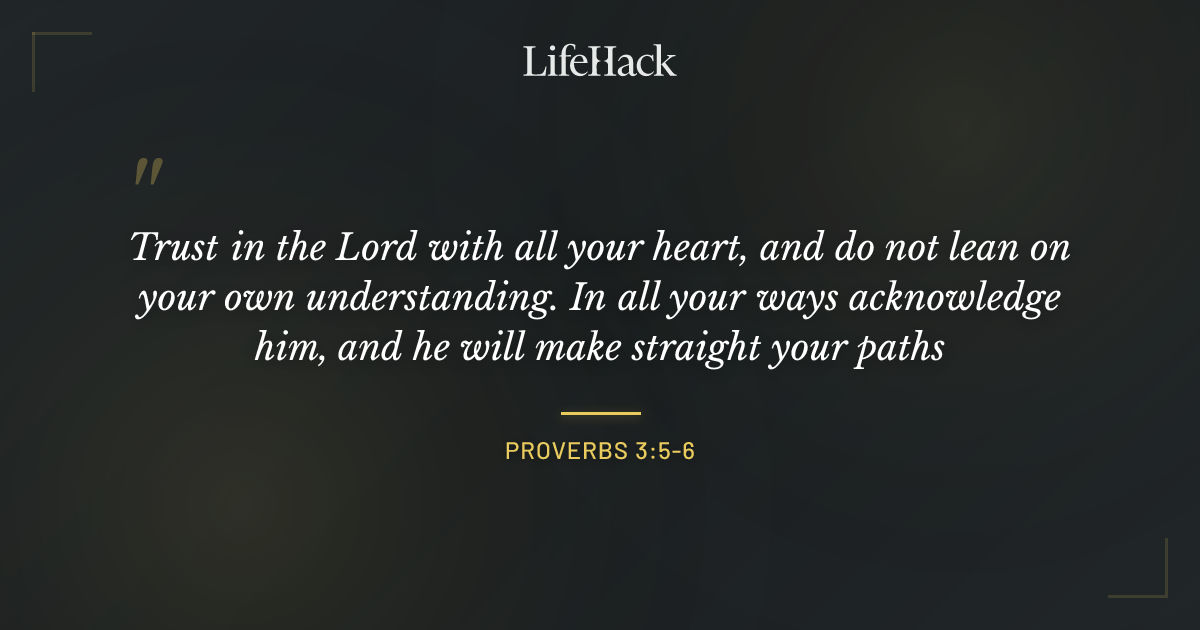 LifeHack

"

Trust in the Lord with all your heart, and do not lean on your own understanding. In all your ways acknowledge him, and he will make straight your paths

PROVERBS 3:5-6